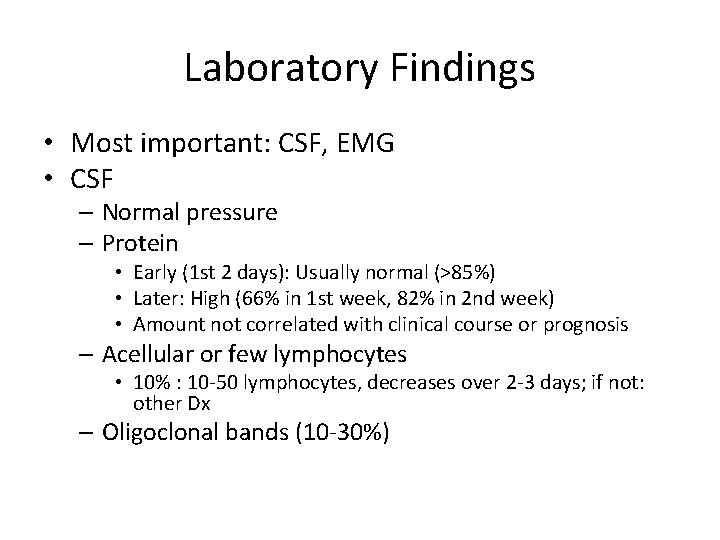 Laboratory Findings

• Most important: CSF, EMG
• CSF
– Normal pressure
– Protein
• Early (1st 2 days): Usually normal (>85%)
• Later: High (66% in 1st week, 82% in 2nd week)
• Amount not correlated with clinical course or prognosis
– Acellular or few lymphocytes
• 10% : 10-50 lymphocytes, decreases over 2-3 days; if not: other Dx
– Oligoclonal bands (10-30%)